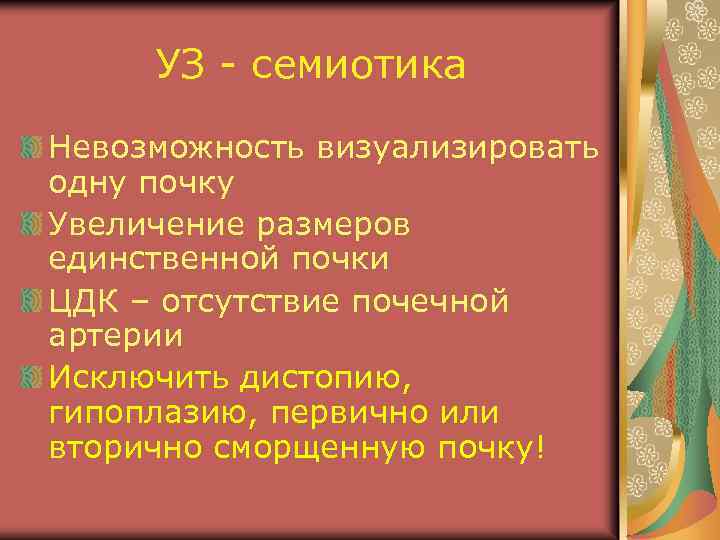 УЗ - семиотика

Невозможность визуализировать одну почку

Увеличение размеров единственной почки

ЦДК – отсутствие почечной артерии

Исключить дистопию, гипоплазию, первично или вторично сморщенную почку!